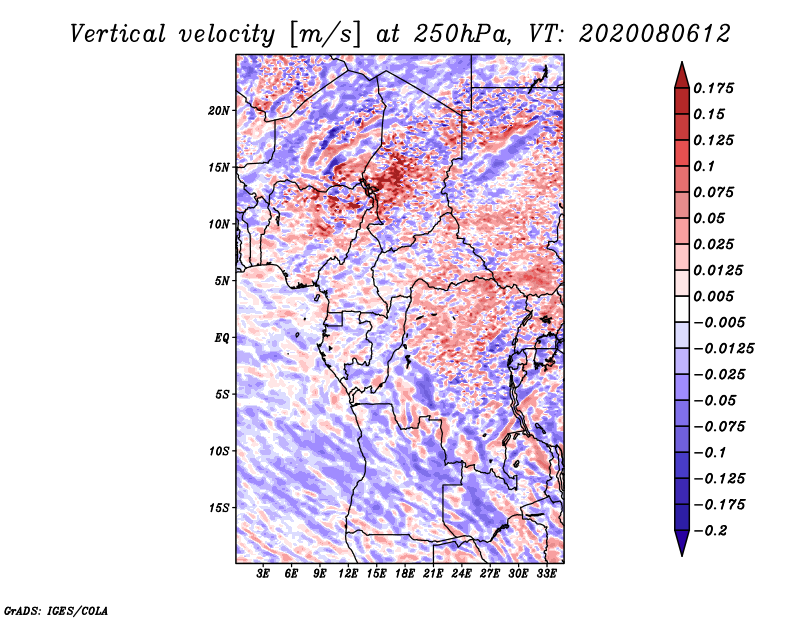 Vertical velocity [m/s] at 250hPa, VT: 2020080612

20N
15N
10N
5N
EQ
5S
10S
15S

3E 6E 9E 12E 15E 18E 21E 24E 27E 30E 33E

0.175
0.15
0.125
0.1
0.075
0.05
0.025
0.0125
0.005
−0.005
−0.0125
−0.025
−0.05
−0.075
−0.1
−0.125
−0.175
−0.2

GrADS: IGES/COLA